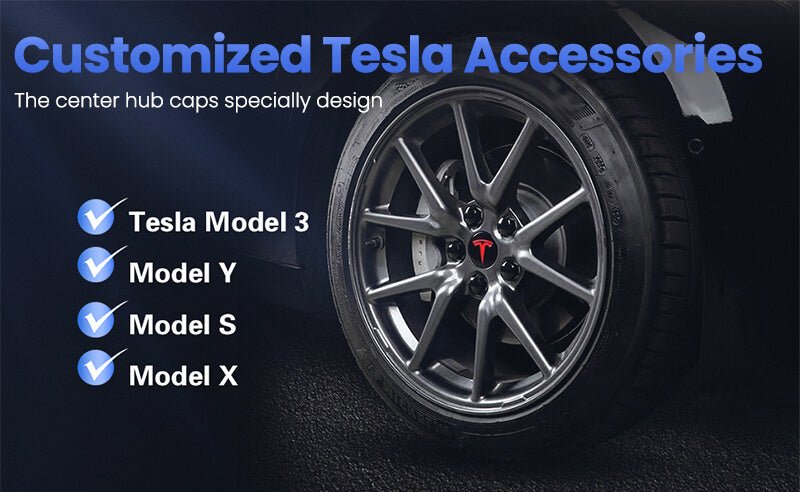 Customized Tesla Accessories
The center hub caps specially design

Tesla Model 3
Model Y
Model S
Model X